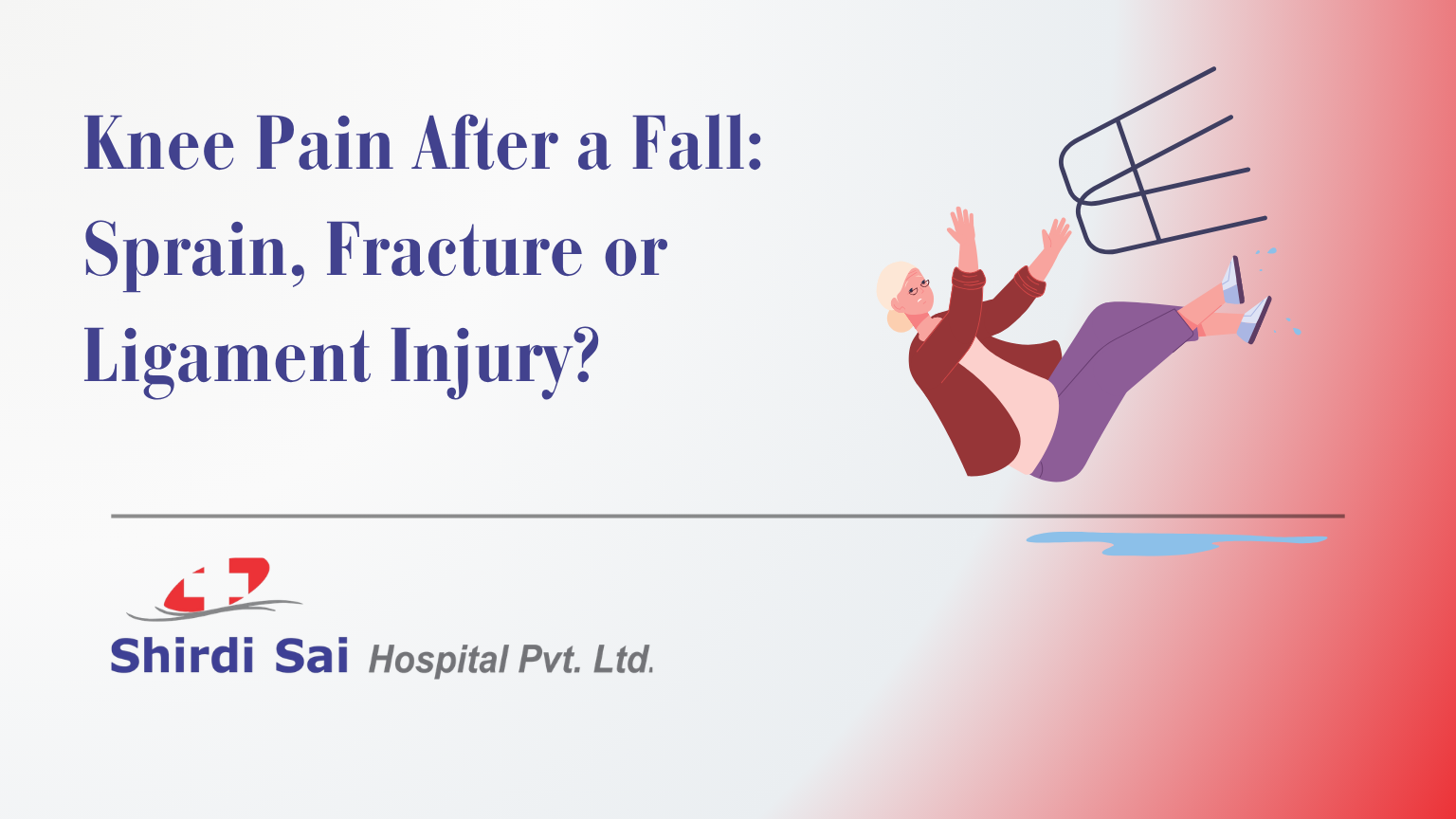 Knee Pain After a Fall: Sprain, Fracture or Ligament Injury?

Shirdi Sai Hospital Pvt. Ltd.